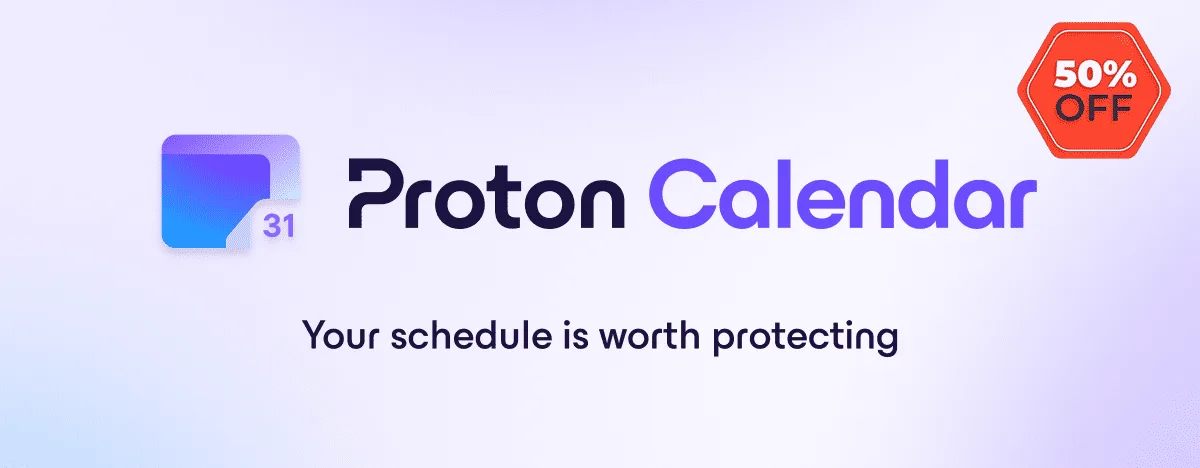 50%
OFF

31

Proton Calendar

Your schedule is worth protecting